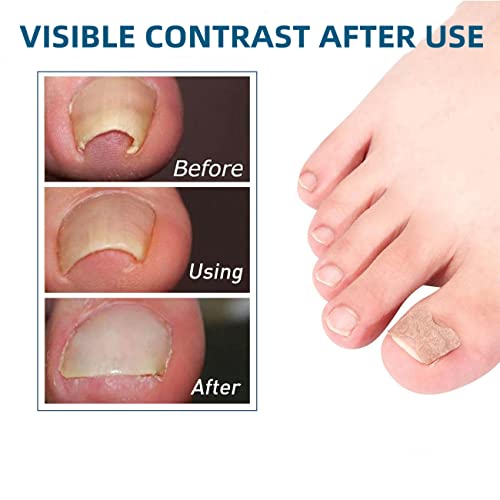 VISIBLE CONTRAST AFTER USE

Before

Using

After